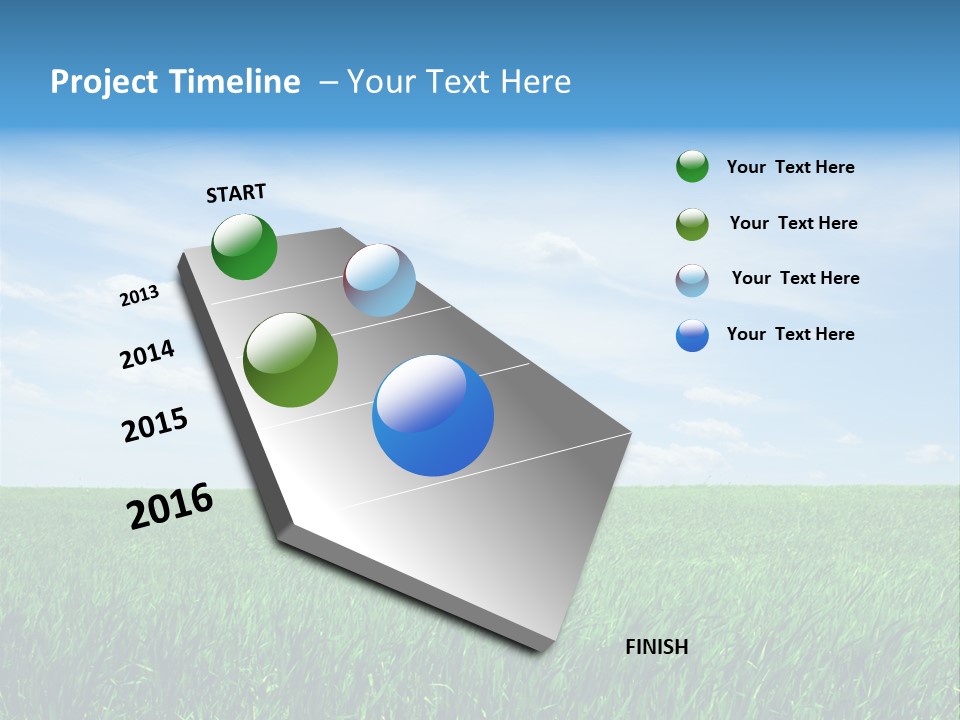 Project Timeline – Your Text Here

START

2013

2014

2015

2016

FINISH

Your Text Here

Your Text Here

Your Text Here

Your Text Here